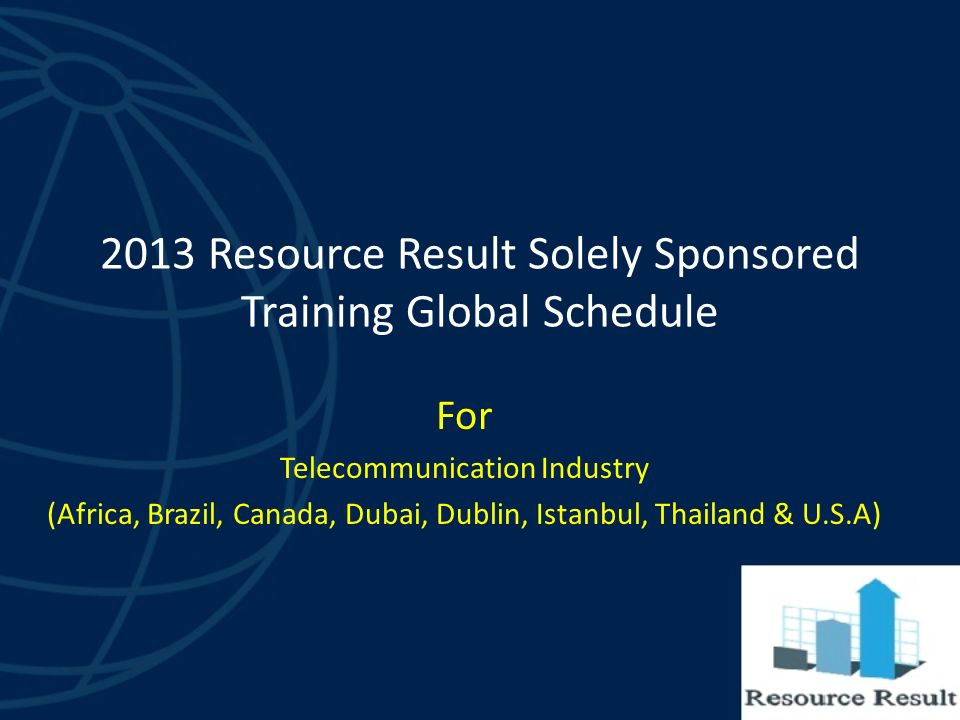 2013 Resource Result Solely Sponsored Training Global Schedule

For

Telecommunication Industry

(Africa, Brazil, Canada, Dubai, Dublin, Istanbul, Thailand & U.S.A)

Resource Result